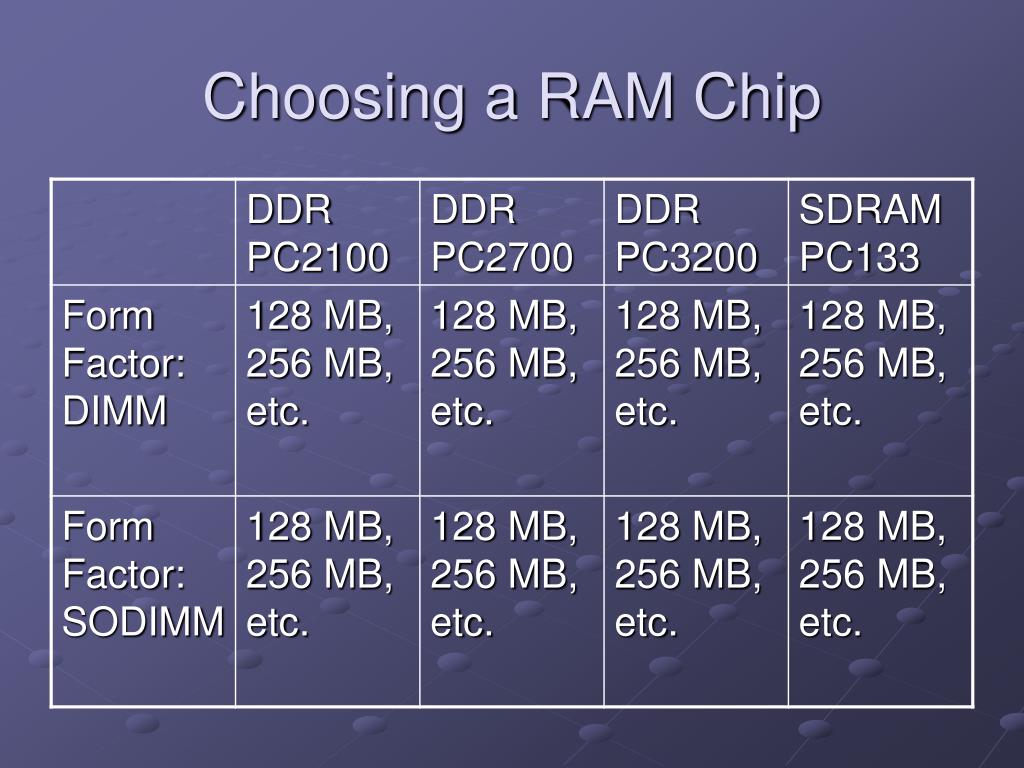 Choosing a RAM Chip

| | DDR PC2100 | DDR PC2700 | DDR PC3200 | SDRAM PC133 |
|---|---|---|---|---|
| Form Factor: DIMM | 128 MB, 256 MB, etc. | 128 MB, 256 MB, etc. | 128 MB, 256 MB, etc. | 128 MB, 256 MB, etc. |
| Form Factor: SODIMM | 128 MB, 256 MB, etc. | 128 MB, 256 MB, etc. | 128 MB, 256 MB, etc. | 128 MB, 256 MB, etc. |